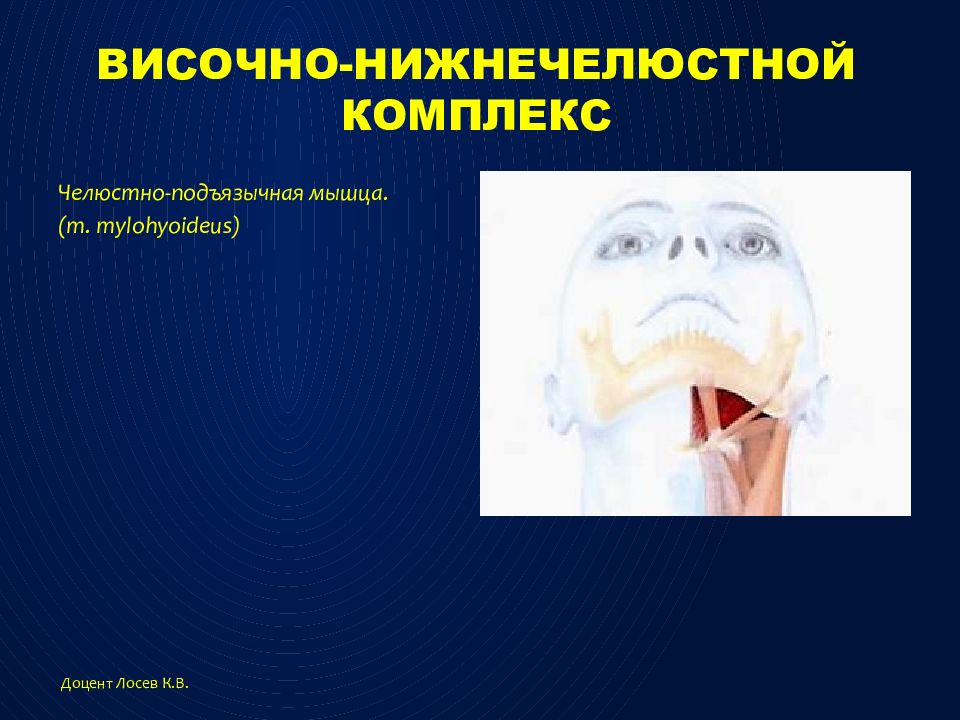 ВИСОЧНО-НИЖНЕЧЕЛЮСТНОЙ КОМПЛЕКС

Челюстно-подъязычная мышца.
(m. mylohyoideus)

Доцент Лосев К.В.